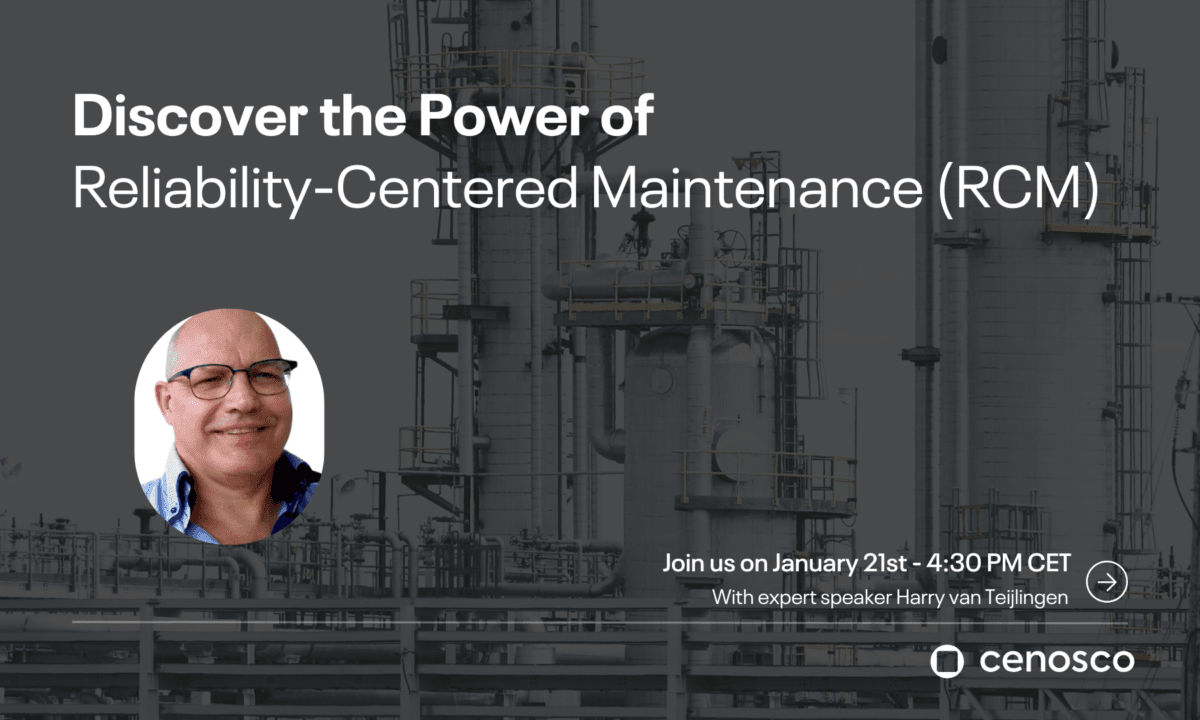 Discover the Power of
Reliability-Centered Maintenance (RCM)

Join us on January 21st - 4:30 PM CET
With expert speaker Harry van Teijlingen

cenosco